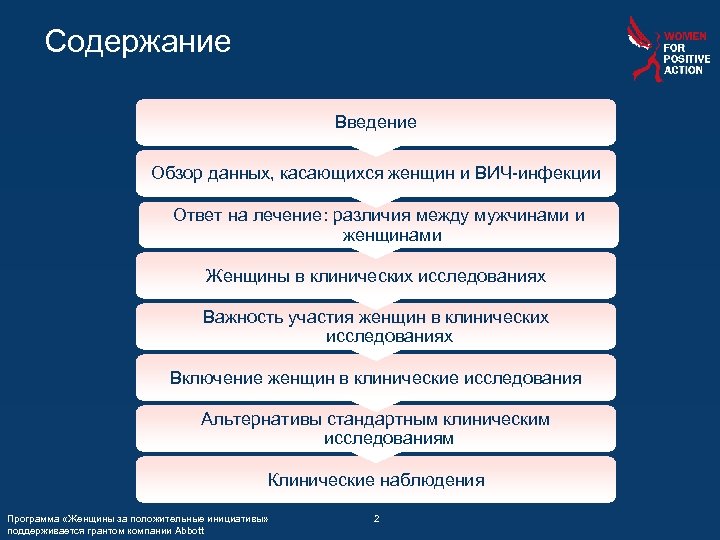 Содержание

WOMEN
FOR
POSITIVE
ACTION

Введение

Обзор данных, касающихся женщин и ВИЧ-инфекции

Ответ на лечение: различия между мужчинами и женщинами

Женщины в клинических исследованиях

Важность участия женщин в клинических исследованиях

Включение женщин в клинические исследования

Альтернативы стандартным клиническим исследованиям

Клинические наблюдения

Программа «Женщины за положительные инициативы» поддерживается грантом компании Abbott

2